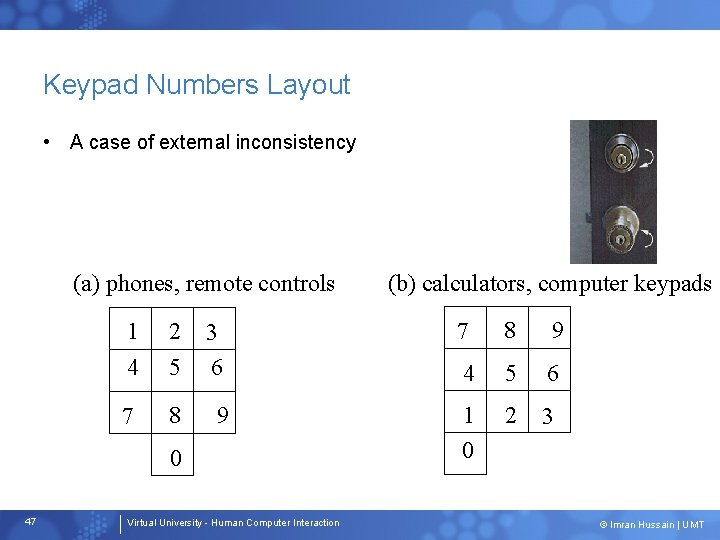 Keypad Numbers Layout

• A case of external inconsistency

(a) phones, remote controls

| 1 | 2 | 3 |
|---|---|---|
| 4 | 5 | 6 |
| 7 | 8 | 9 |
| | 0 | |

(b) calculators, computer keypads

| 7 | 8 | 9 |
|---|---|---|
| 4 | 5 | 6 |
| 1 | 2 | 3 |
| 0 | | |

47

Virtual University - Human Computer Interaction

© Imran Hussain | UMT